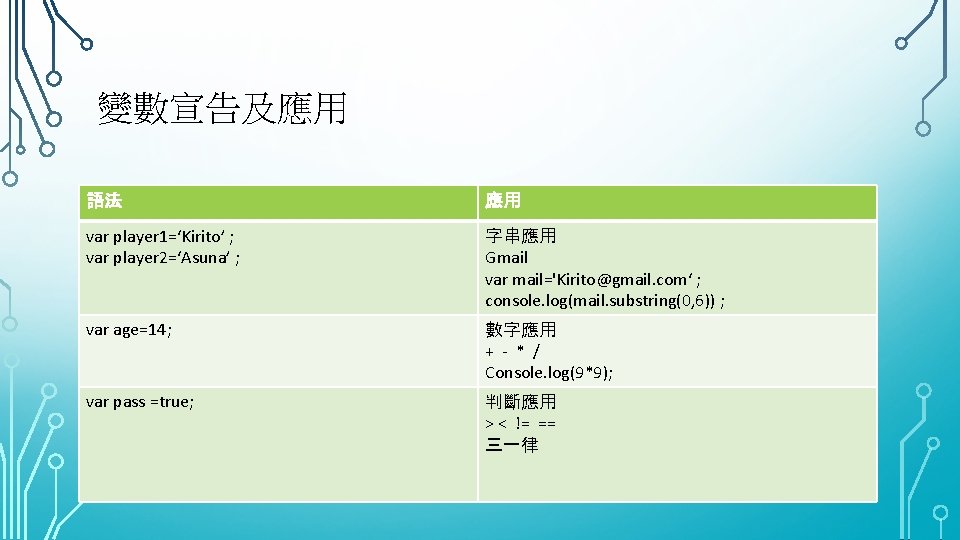 變數宣告及應用

| 語法 | 應用 |
|---|---|
| var player1=‘Kirito‘ ; var player2=‘Asuna‘ ; | 字串應用 Gmail var mail='Kirito@gmail.com‘ ; console.log(mail.substring(0,6)) ; |
| var age=14; | 數字應用 + - * / Console.log(9*9); |
| var pass =true; | 判斷應用 > < != == 三一律 |